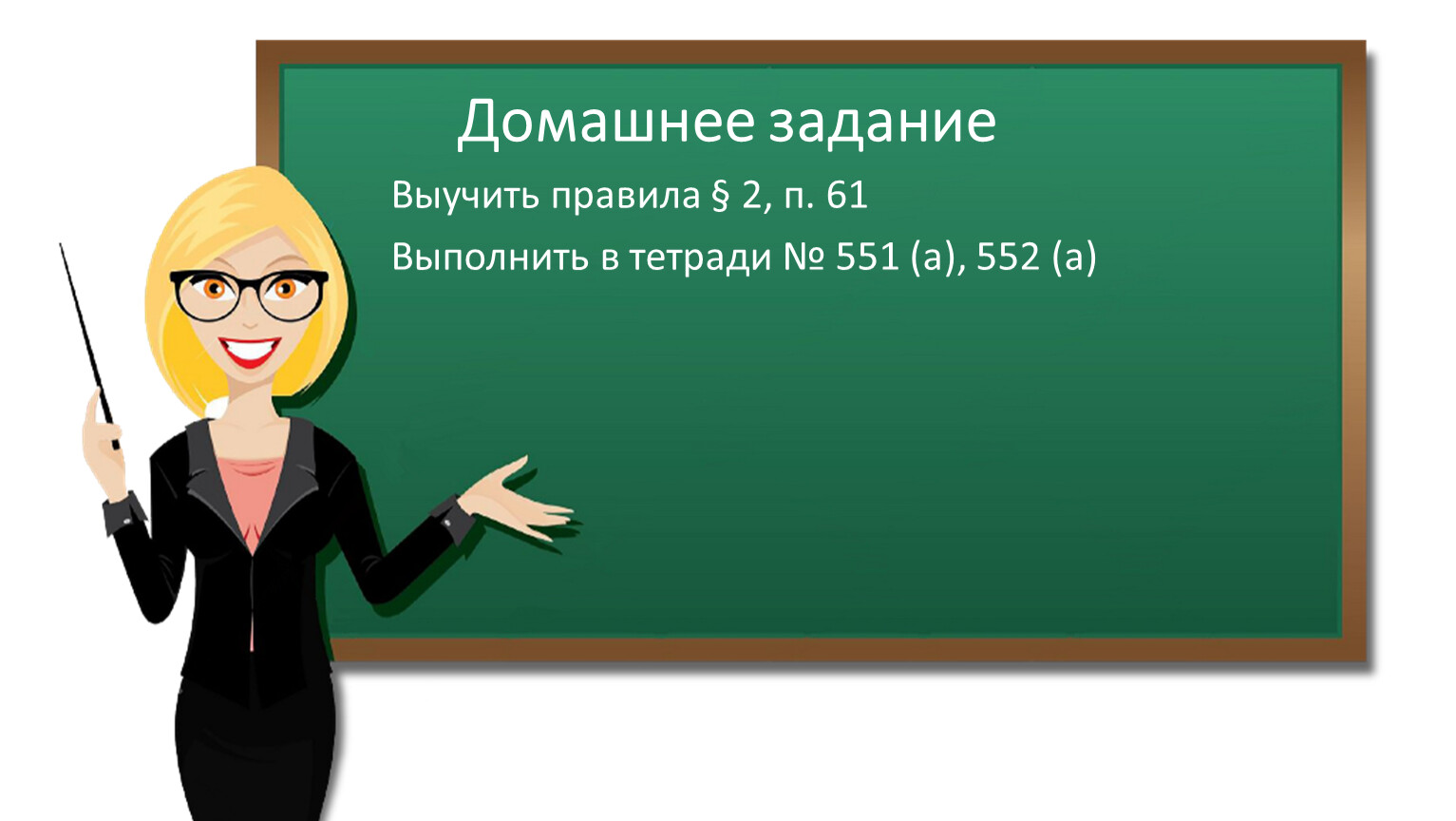 Домашнее задание

Выучить правила § 2, п. 61

Выполнить в тетради № 551 (а), 552 (а)